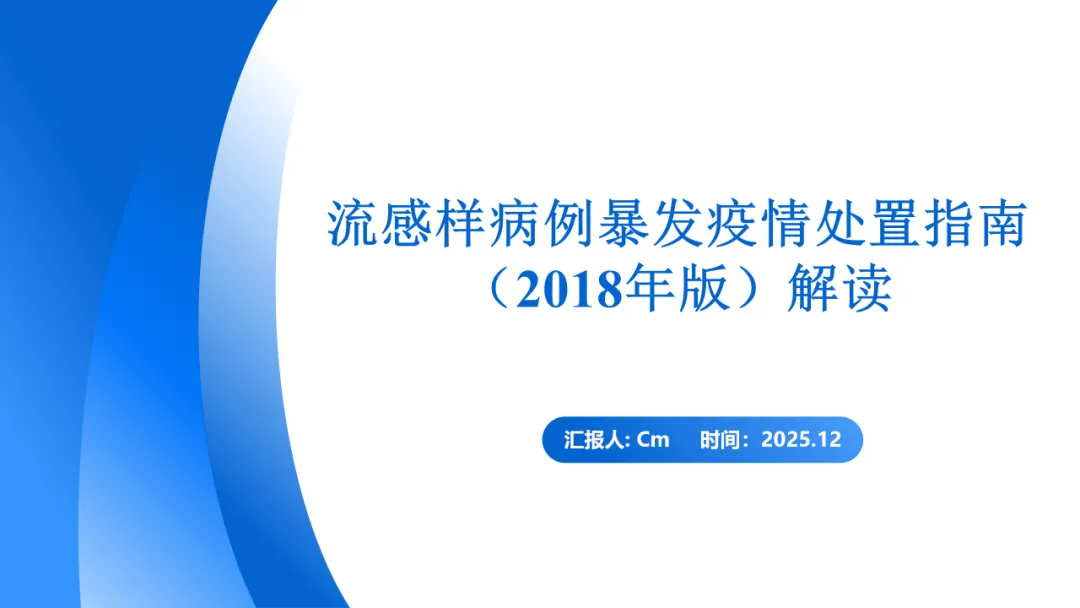 流感样病例暴发疫情处置指南（2018年版）解读

汇报人: Cm　　时间：2025.12